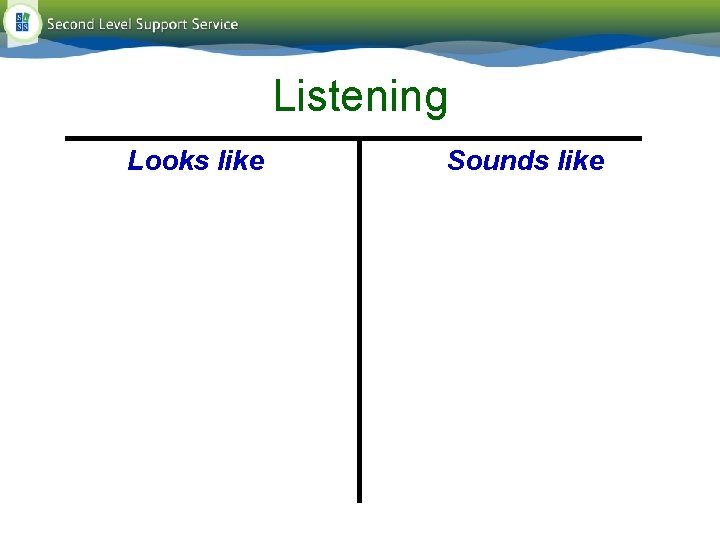 Second Level Support Service

Listening

Looks like

Sounds like